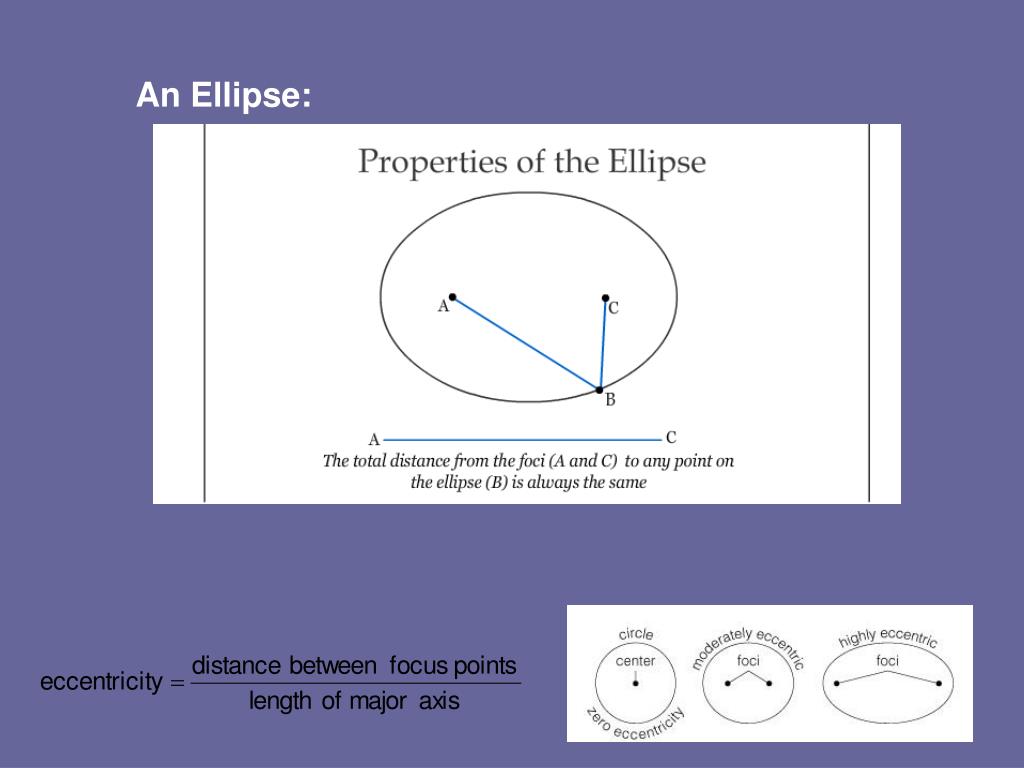 An Ellipse:

Properties of the Ellipse

A

C

B

A

C

The total distance from the foci (A and C) to any point on the ellipse (B) is always the same

$\text{eccentricity} = \frac{\text{distance between focus points}}{\text{length of major axis}}$

circle

center

zero eccentricity

moderately eccentric

foci

highly eccentric

foci